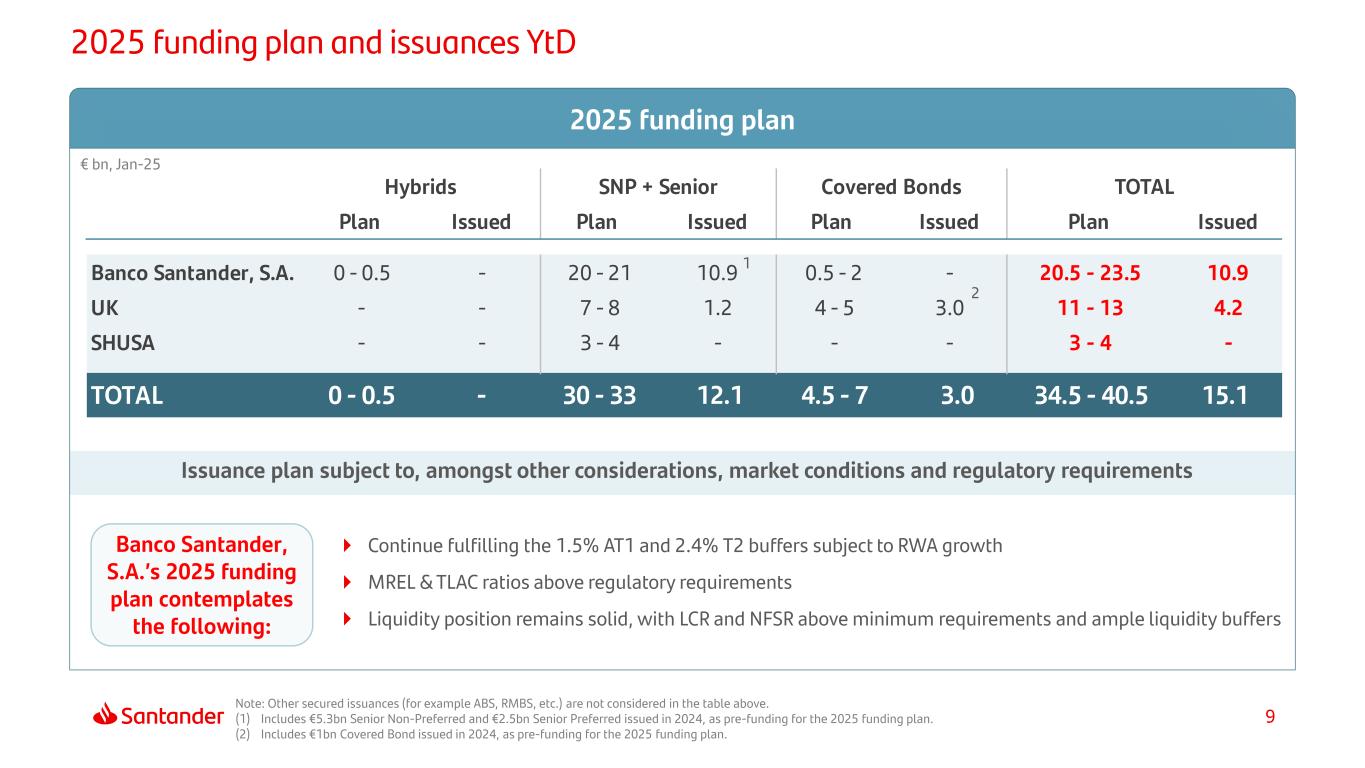 2025 funding plan and issuances YtD

2025 funding plan

€ bn, Jan-25

| | Hybrids Plan | Hybrids Issued | SNP + Senior Plan | SNP + Senior Issued | Covered Bonds Plan | Covered Bonds Issued | TOTAL Plan | TOTAL Issued |
|---|---|---|---|---|---|---|---|---|
| Banco Santander, S.A. | 0 - 0.5 | - | 20 - 21 | 10.9 $^1$ | 0.5 - 2 | - | 20.5 - 23.5 | 10.9 |
| UK | - | - | 7 - 8 | 1.2 | 4 - 5 | 3.0 $^2$ | 11 - 13 | 4.2 |
| SHUSA | - | - | 3 - 4 | - | - | - | 3 - 4 | - |
| TOTAL | 0 - 0.5 | - | 30 - 33 | 12.1 | 4.5 - 7 | 3.0 | 34.5 - 40.5 | 15.1 |

Issuance plan subject to, amongst other considerations, market conditions and regulatory requirements

Banco Santander, S.A.'s 2025 funding plan contemplates the following:

Continue fulfilling the 1.5% AT1 and 2.4% T2 buffers subject to RWA growth

MREL & TLAC ratios above regulatory requirements

Liquidity position remains solid, with LCR and NFSR above minimum requirements and ample liquidity buffers

Santander

Note: Other secured issuances (for example ABS, RMBS, etc.) are not considered in the table above.
(1) Includes €5.3bn Senior Non-Preferred and €2.5bn Senior Preferred issued in 2024, as pre-funding for the 2025 funding plan.
(2) Includes €1bn Covered Bond issued in 2024, as pre-funding for the 2025 funding plan.

9